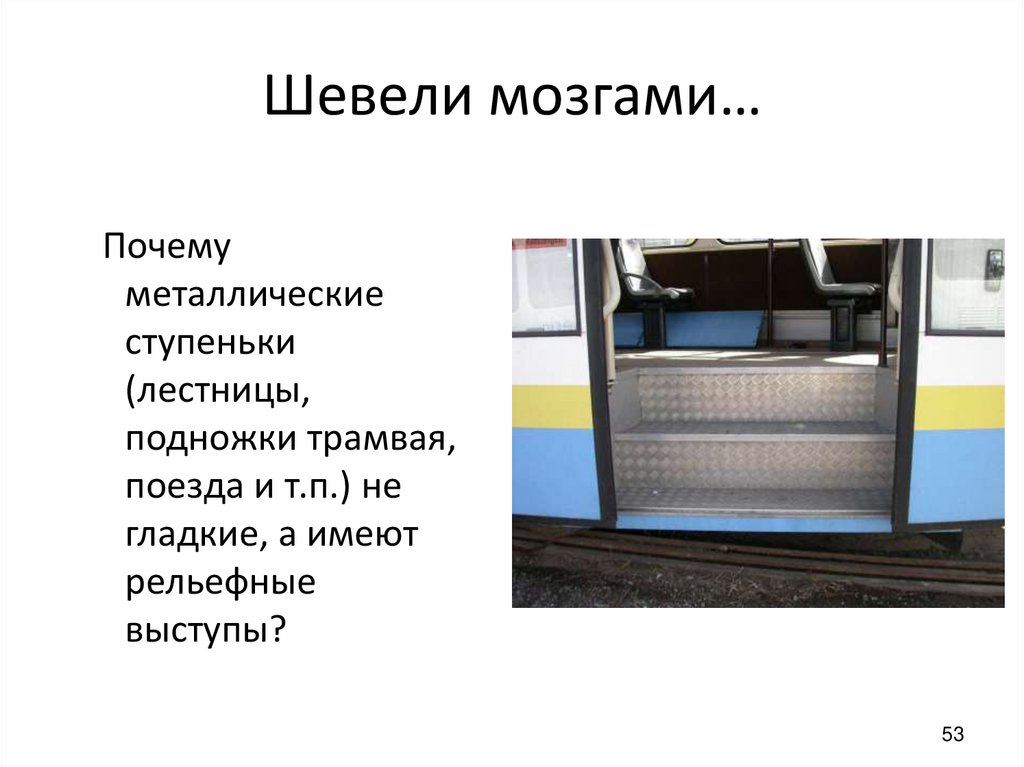 Шевели мозгами…

Почему металлические ступеньки (лестницы, подножки трамвая, поезда и т.п.) не гладкие, а имеют рельефные выступы?

53